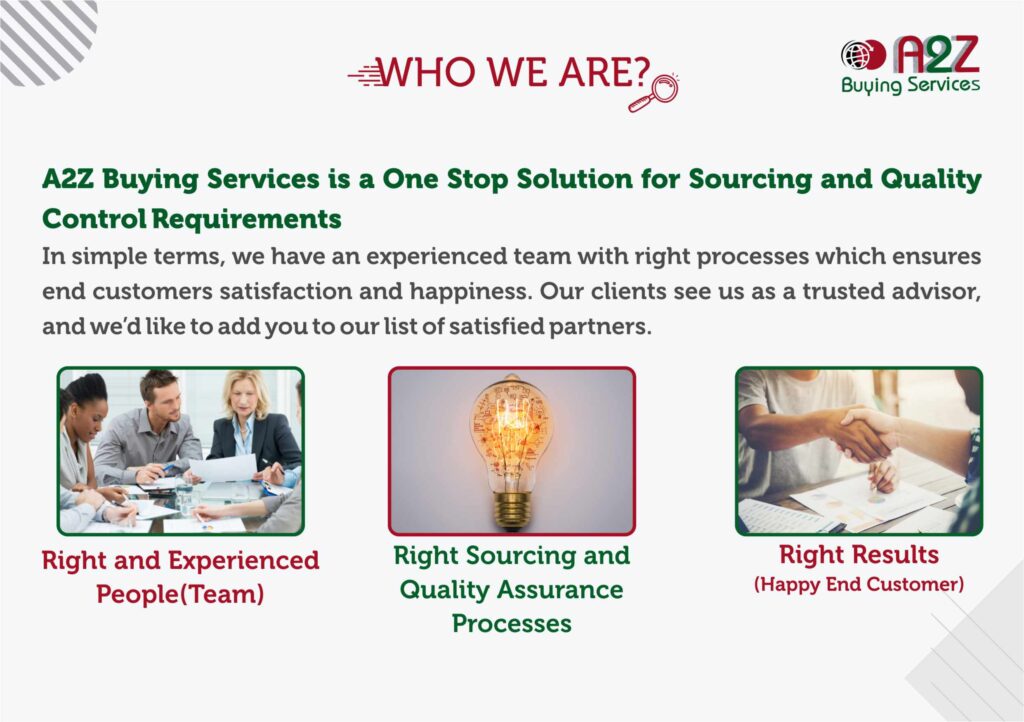 WHO WE ARE?

A2Z
Buying Services

A2Z Buying Services is a One Stop Solution for Sourcing and Quality Control Requirements

In simple terms, we have an experienced team with right processes which ensures end customers satisfaction and happiness. Our clients see us as a trusted advisor, and we'd like to add you to our list of satisfied partners.

Right and Experienced People(Team)

Right Sourcing and Quality Assurance Processes

Right Results
(Happy End Customer)